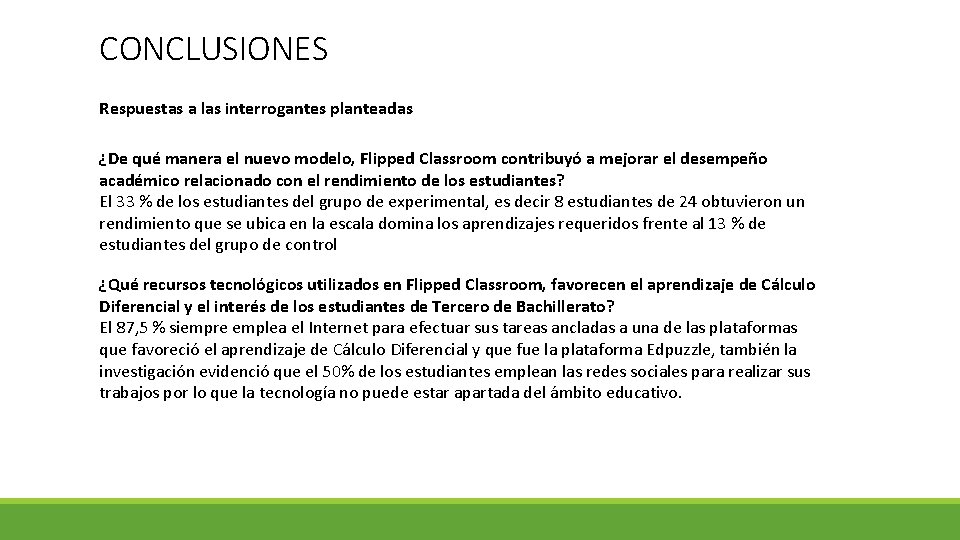 CONCLUSIONES

Respuestas a las interrogantes planteadas

¿De qué manera el nuevo modelo, Flipped Classroom contribuyó a mejorar el desempeño académico relacionado con el rendimiento de los estudiantes?
El 33 % de los estudiantes del grupo de experimental, es decir 8 estudiantes de 24 obtuvieron un rendimiento que se ubica en la escala domina los aprendizajes requeridos frente al 13 % de estudiantes del grupo de control

¿Qué recursos tecnológicos utilizados en Flipped Classroom, favorecen el aprendizaje de Cálculo Diferencial y el interés de los estudiantes de Tercero de Bachillerato?
El 87,5 % siempre emplea el Internet para efectuar sus tareas ancladas a una de las plataformas que favoreció el aprendizaje de Cálculo Diferencial y que fue la plataforma Edpuzzle, también la investigación evidenció que el 50% de los estudiantes emplean las redes sociales para realizar sus trabajos por lo que la tecnología no puede estar apartada del ámbito educativo.